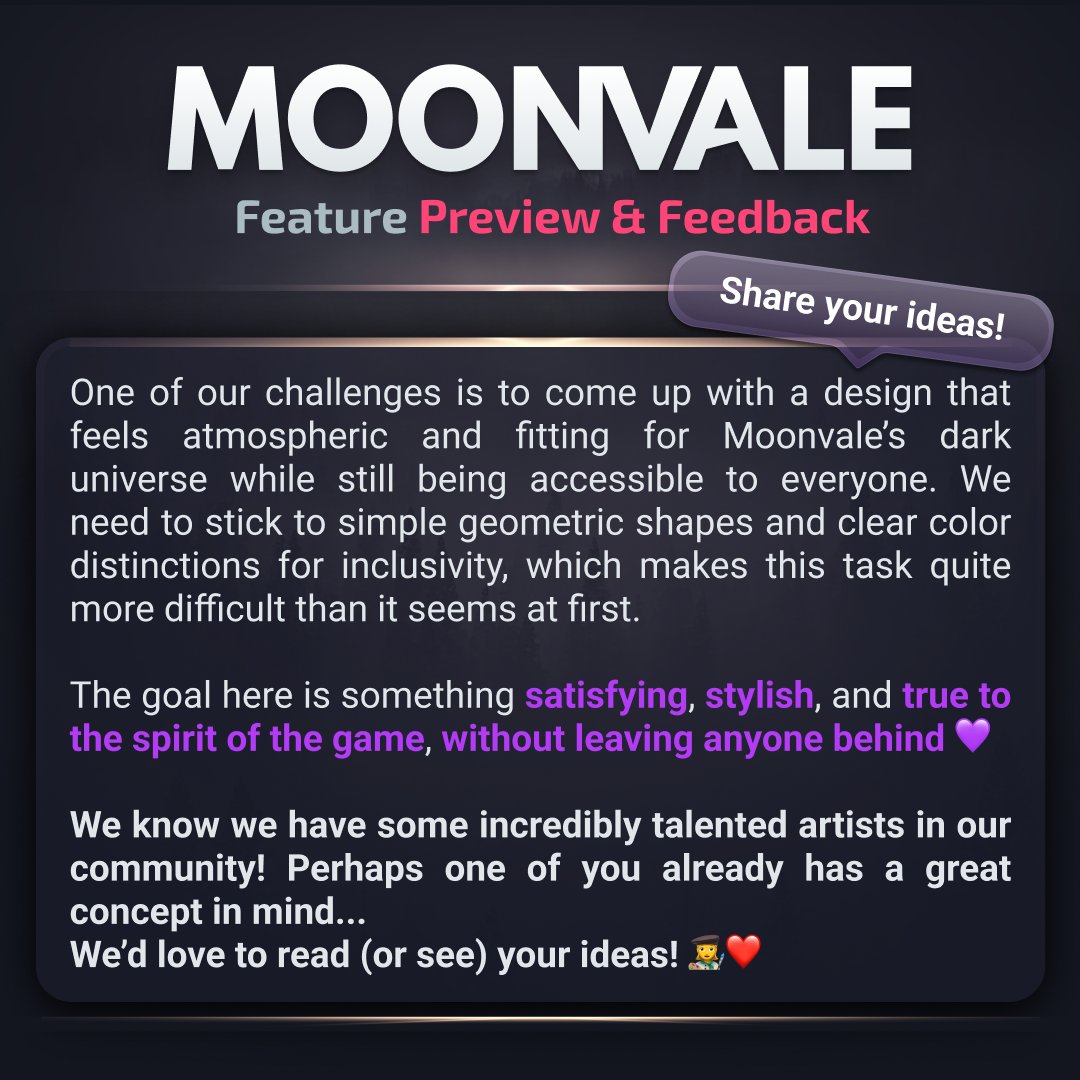 MOONVALE
Feature Preview & Feedback

Share your ideas!

One of our challenges is to come up with a design that feels atmospheric and fitting for Moonvale's dark universe while still being accessible to everyone. We need to stick to simple geometric shapes and clear color distinctions for inclusivity, which makes this task quite more difficult than it seems at first.

The goal here is something satisfying, stylish, and true to the spirit of the game, without leaving anyone behind 💜

We know we have some incredibly talented artists in our community! Perhaps one of you already has a great concept in mind...
We'd love to read (or see) your ideas! 🧑‍🎨❤️